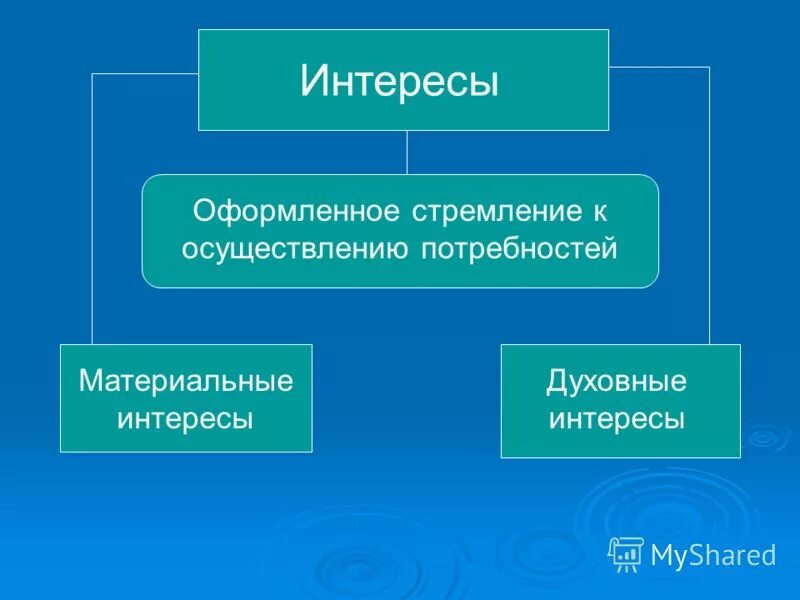 Интересы

Оформленное стремление к осуществлению потребностей

Материальные интересы

Духовные интересы

MyShared